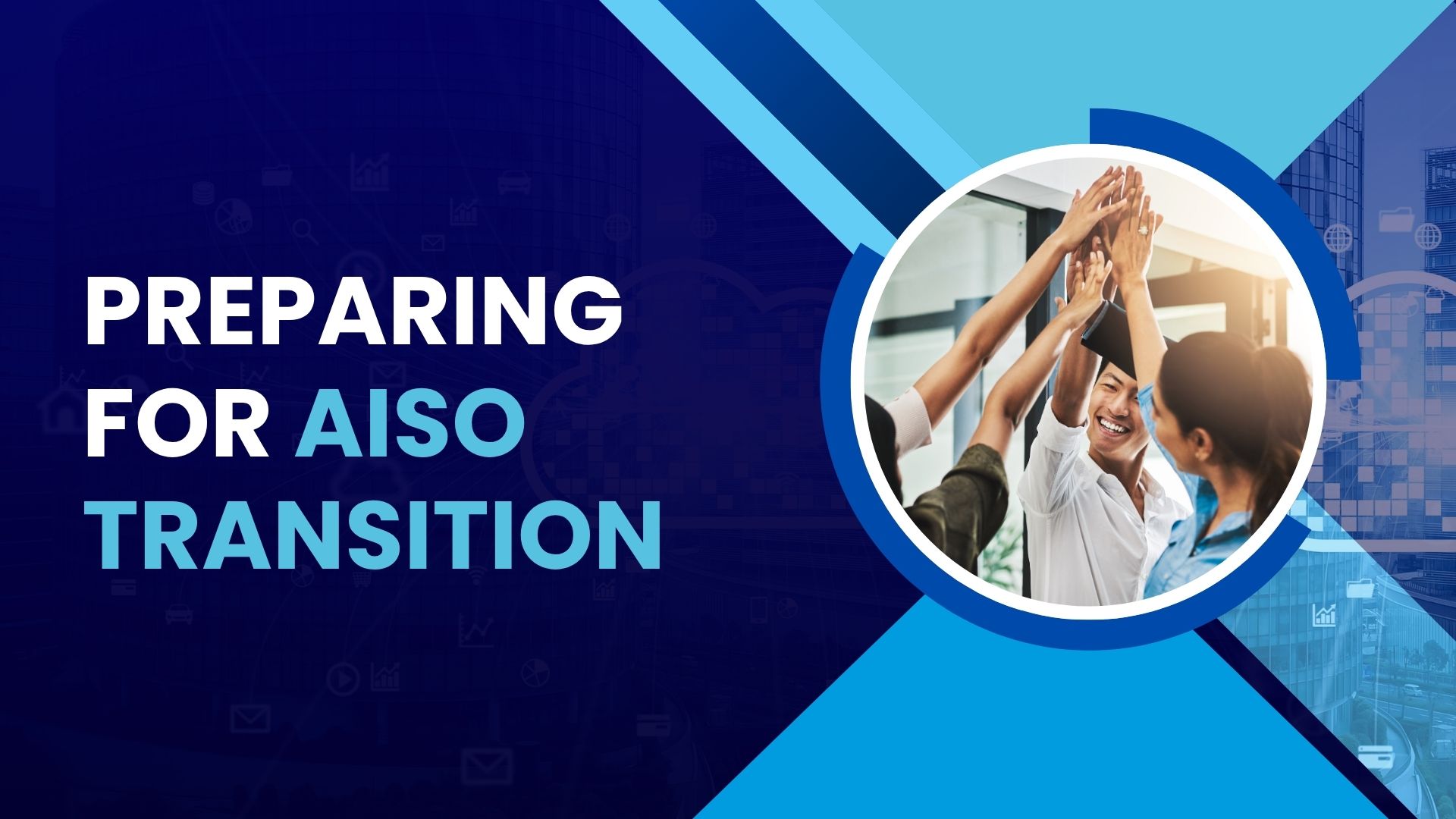 PREPARING FOR AISO TRANSITION